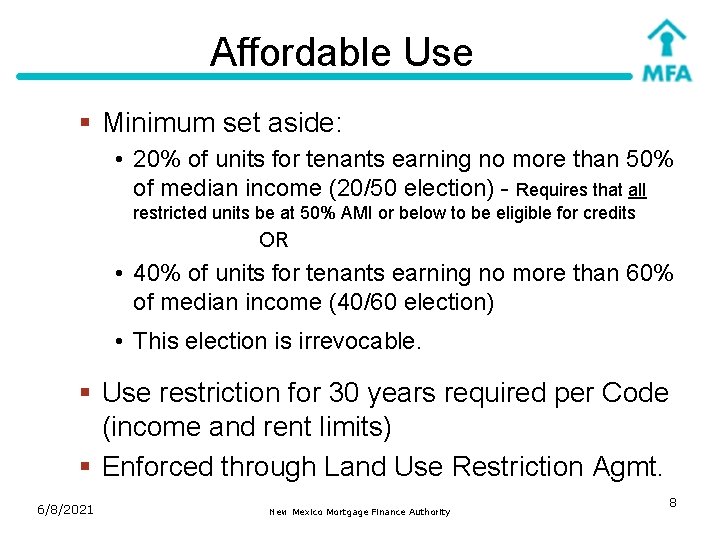 Affordable Use

MFA

▪ Minimum set aside:

• 20% of units for tenants earning no more than 50% of median income (20/50 election) - Requires that all restricted units be at 50% AMI or below to be eligible for credits

OR

• 40% of units for tenants earning no more than 60% of median income (40/60 election)

• This election is irrevocable.

▪ Use restriction for 30 years required per Code (income and rent limits)

▪ Enforced through Land Use Restriction Agmt.

6/8/2021

New Mexico Mortgage Finance Authority

8